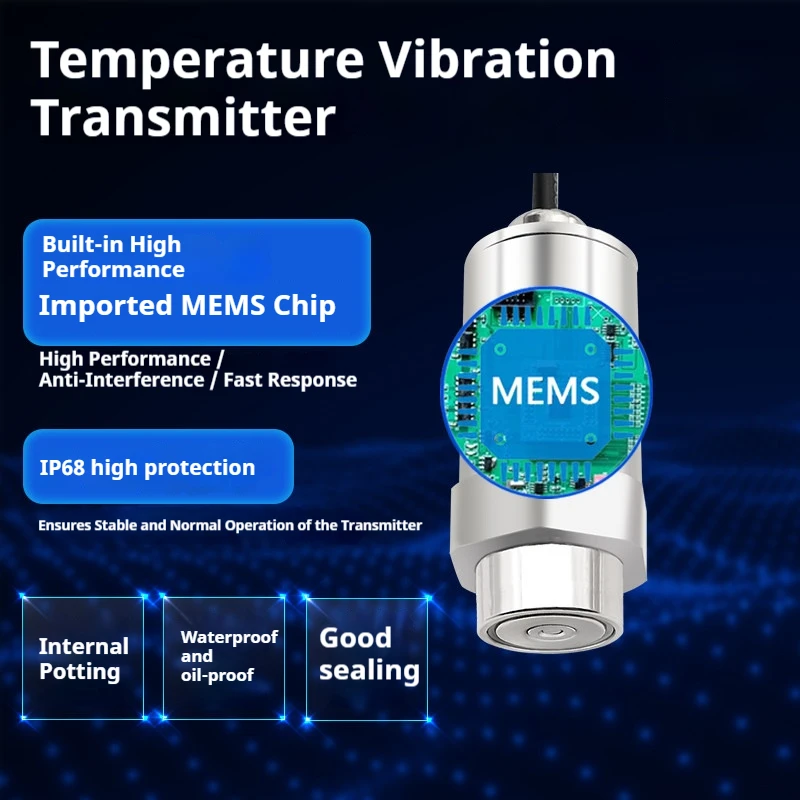 Temperature Vibration Transmitter

Built-in High Performance
Imported MEMS Chip

High Performance / Anti-Interference / Fast Response

MEMS

IP68 high protection

Ensures Stable and Normal Operation of the Transmitter

Internal Potting

Waterproof and oil-proof

Good sealing